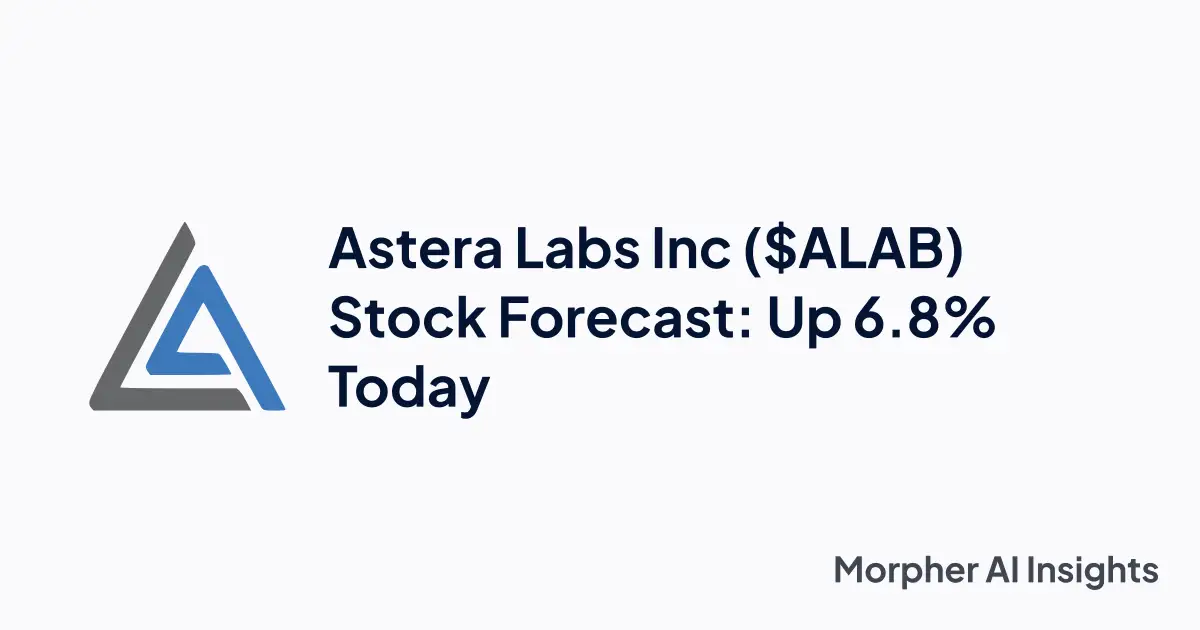 Astera Labs Inc (\$ALAB) Stock Forecast: Up 6.8% Today

Morpher AI Insights